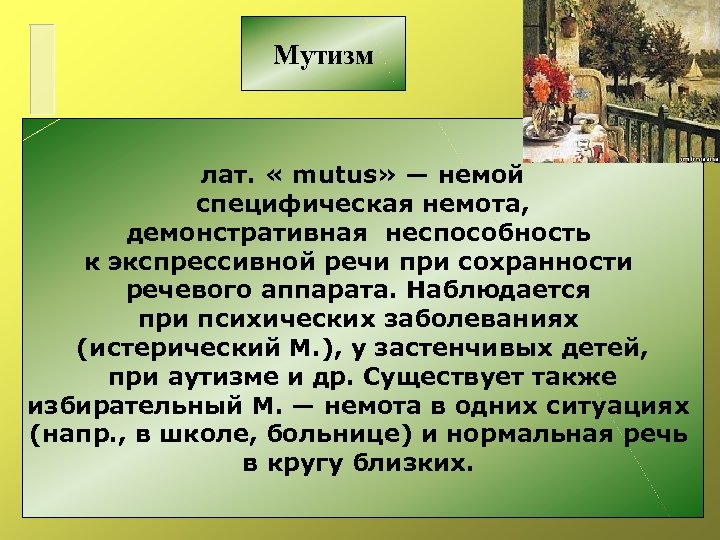 Мутизм

лат. « mutus» — немой специфическая немота, демонстративная неспособность к экспрессивной речи при сохранности речевого аппарата. Наблюдается при психических заболеваниях (истерический М.), у застенчивых детей, при аутизме и др. Существует также избирательный М. — немота в одних ситуациях (напр., в школе, больнице) и нормальная речь в кругу близких.